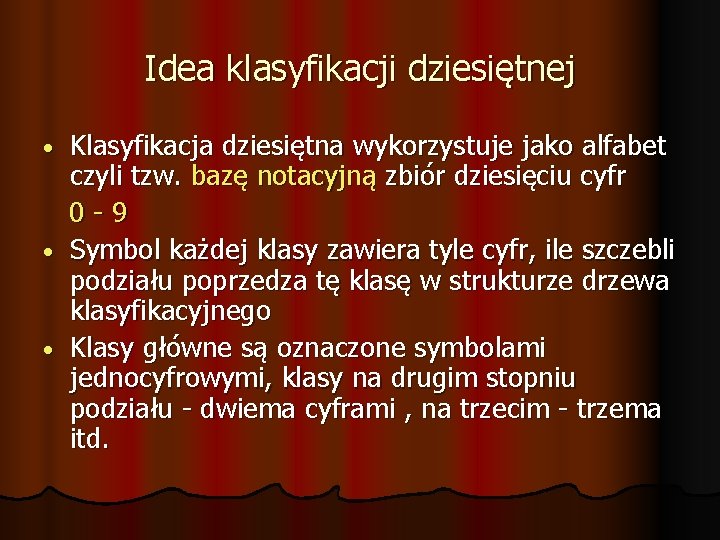 Idea klasyfikacji dziesiętnej

• Klasyfikacja dziesiętna wykorzystuje jako alfabet czyli tzw. bazę notacyjną zbiór dziesięciu cyfr

0 - 9

• Symbol każdej klasy zawiera tyle cyfr, ile szczebli podziału poprzedza tę klasę w strukturze drzewa klasyfikacyjnego

• Klasy główne są oznaczone symbolami jednocyfrowymi, klasy na drugim stopniu podziału - dwiema cyframi , na trzecim - trzema itd.